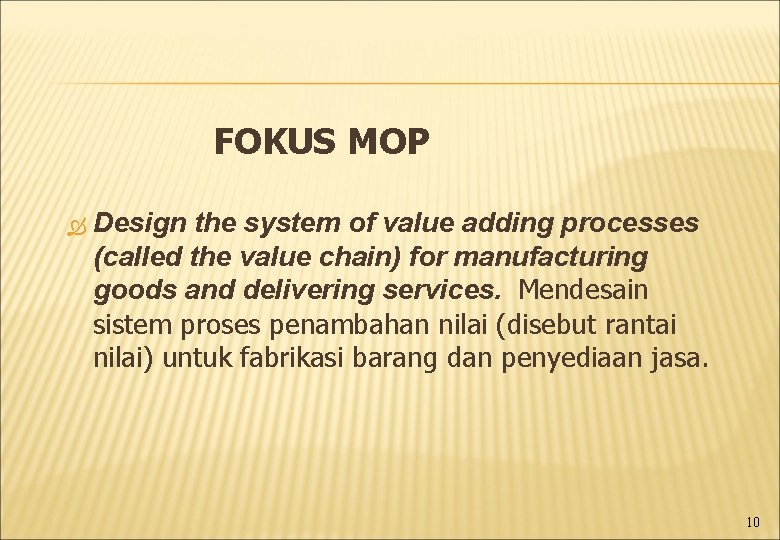 FOKUS MOP

Design the system of value adding processes (called the value chain) for manufacturing goods and delivering services. Mendesain sistem proses penambahan nilai (disebut rantai nilai) untuk fabrikasi barang dan penyediaan jasa.

10